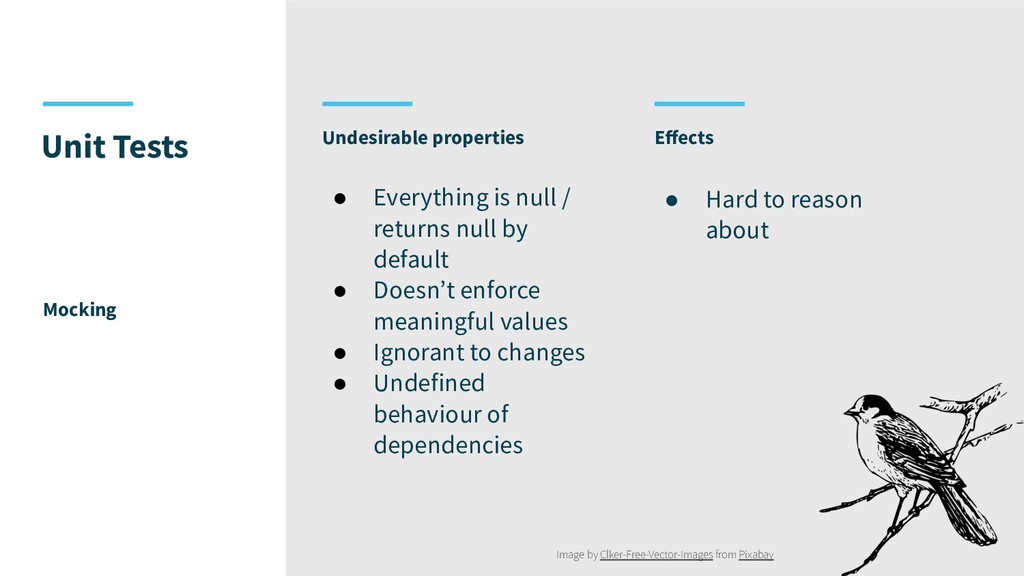 Unit Tests

Mocking

Undesirable properties

● Everything is null / returns null by default
● Doesn’t enforce meaningful values
● Ignorant to changes
● Undefined behaviour of dependencies

Effects

● Hard to reason about

Image by Clker-Free-Vector-Images from Pixabay